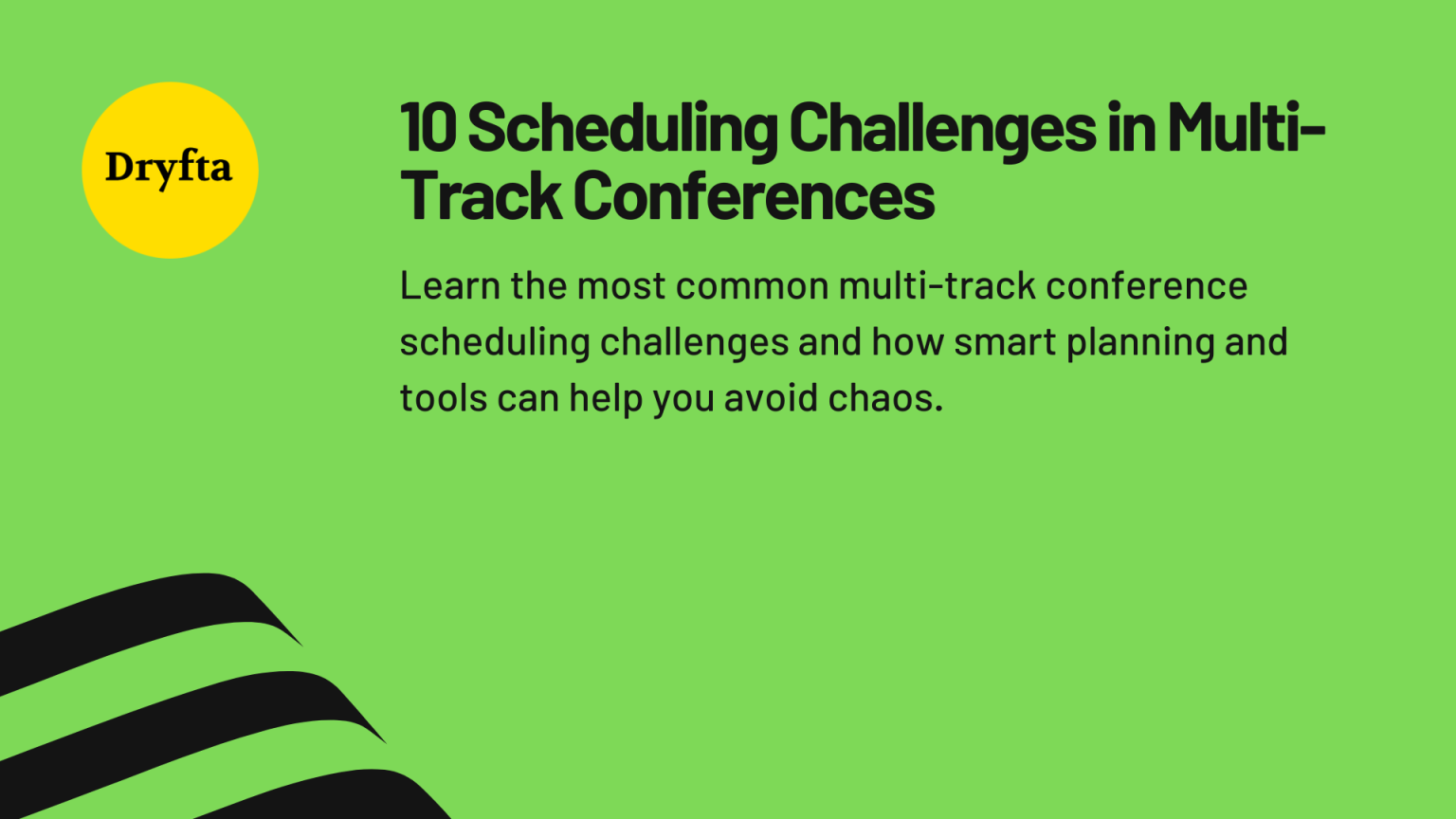 Dryfta

10 Scheduling Challenges in Multi-Track Conferences

Learn the most common multi-track conference scheduling challenges and how smart planning and tools can help you avoid chaos.